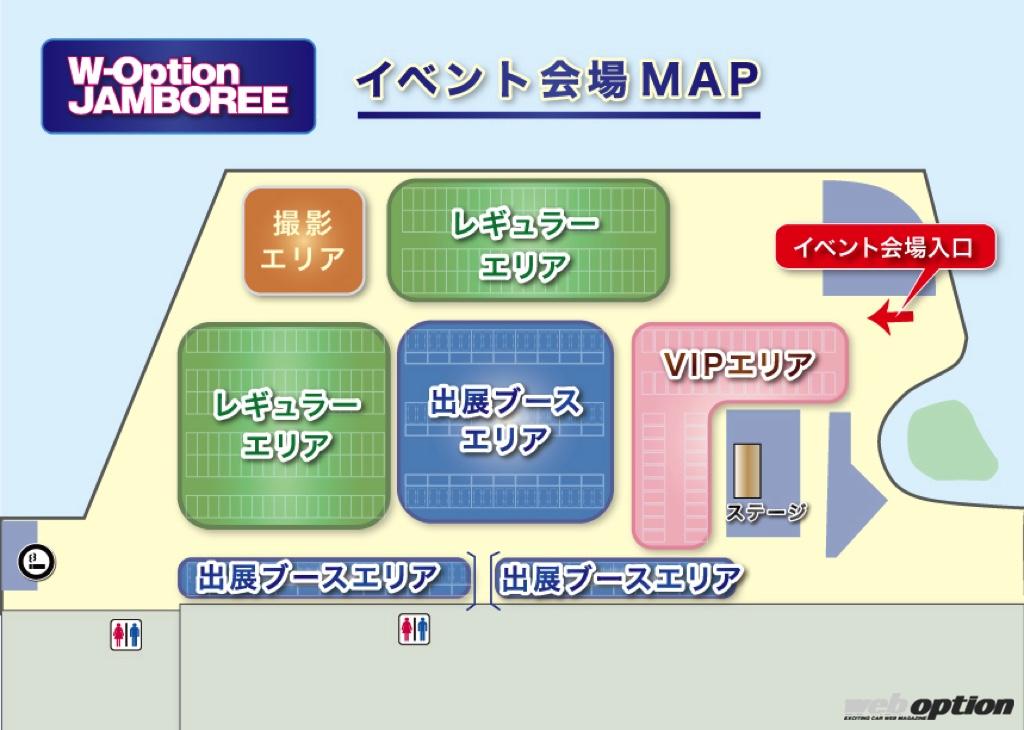 W-Option JAMBOREE

イベント会場MAP

撮影エリア

レギュラーエリア

イベント会場入口

レギュラーエリア

出展ブースエリア

VIPエリア

ステージ

出展ブースエリア

出展ブースエリア

web option
EXCITING CAR WEB MAGAZINE